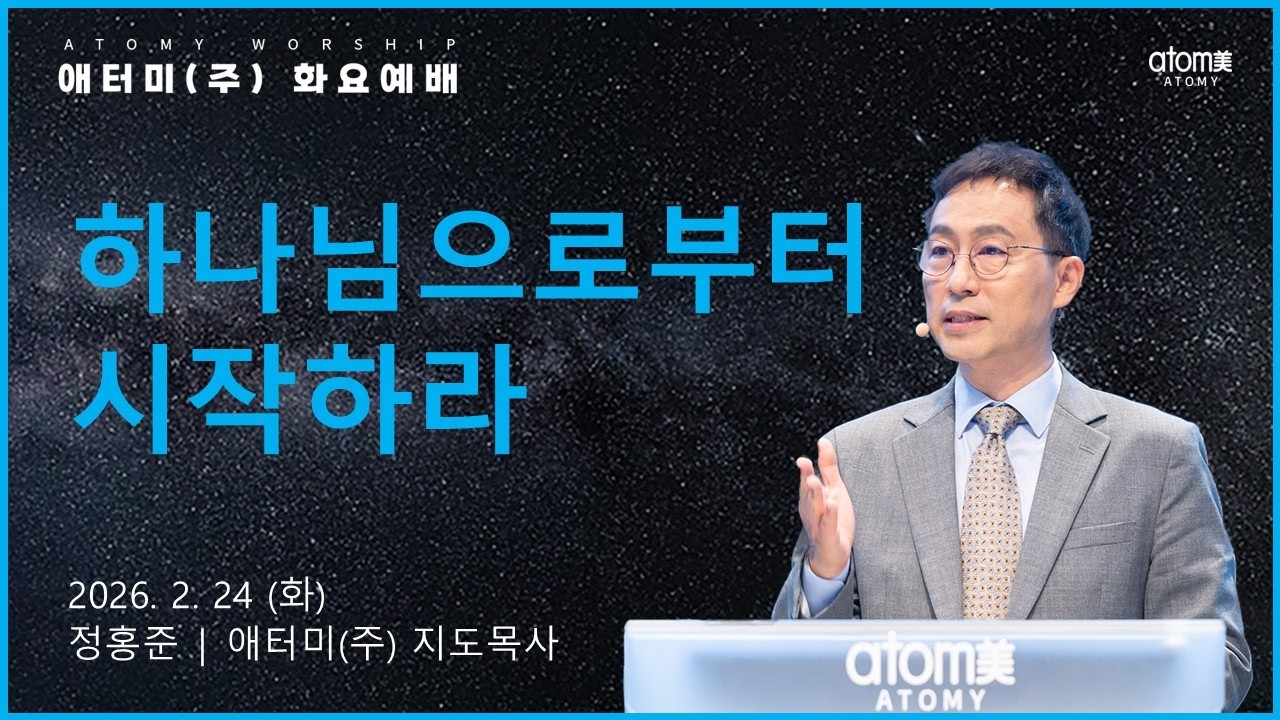 ATOMY WORSHIP
애터미(주) 화요예배

atom美
ATOMY

하나님으로부터
시작하라

2026. 2. 24 (화)
정홍준 | 애터미(주) 지도목사

atom美
ATOMY